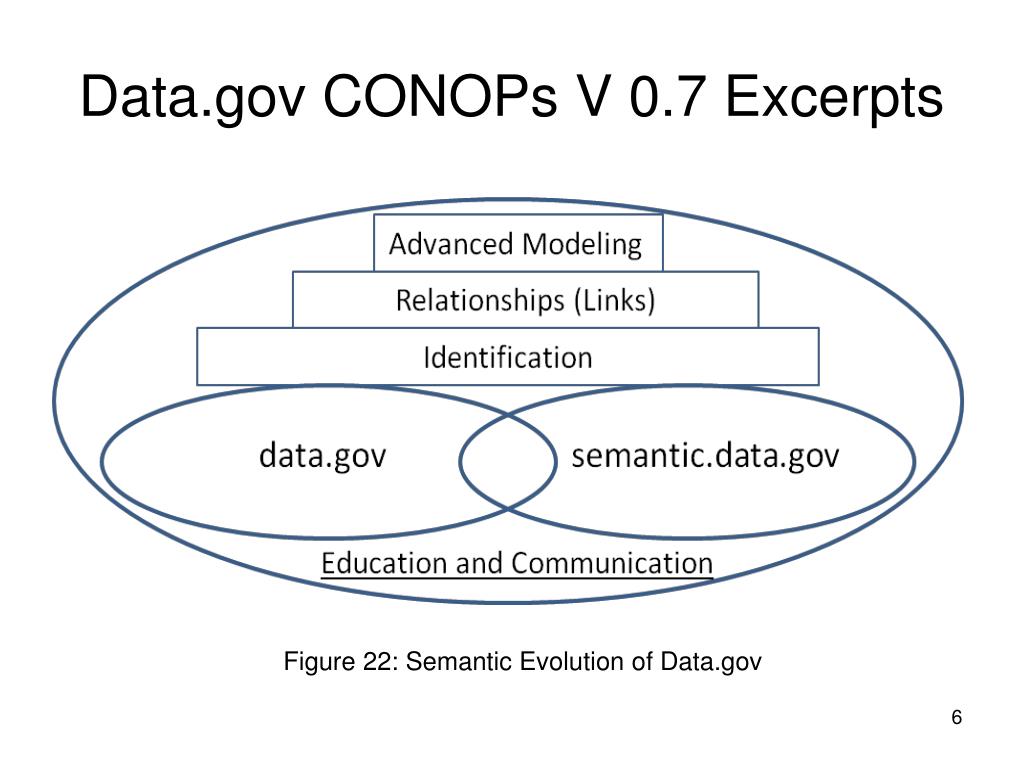 Data.gov CONOPs V 0.7 Excerpts

Advanced Modeling

Relationships (Links)

Identification

data.gov

semantic.data.gov

Education and Communication

Figure 22: Semantic Evolution of Data.gov

6